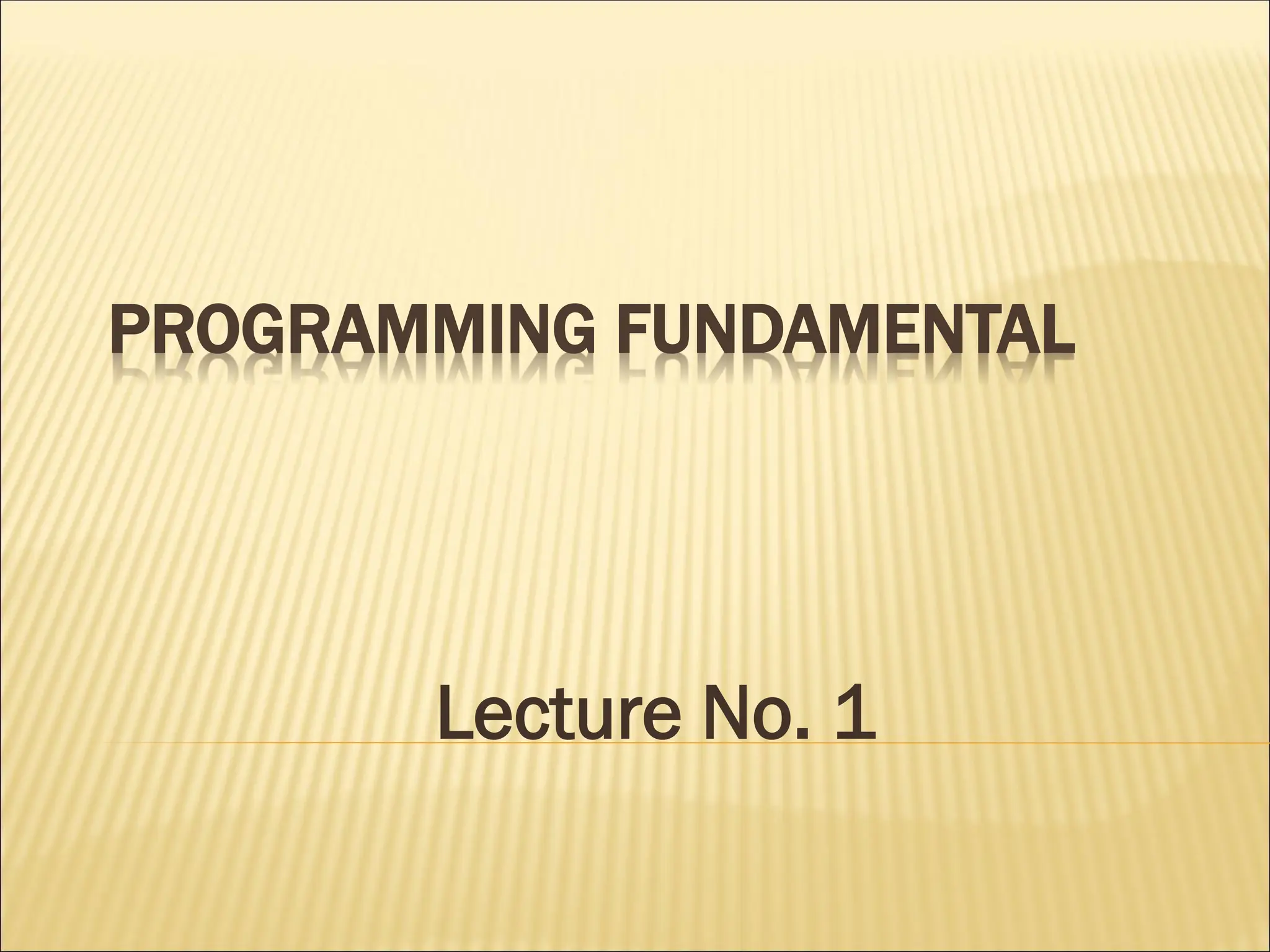 PROGRAMMING FUNDAMENTAL

Lecture No. 1